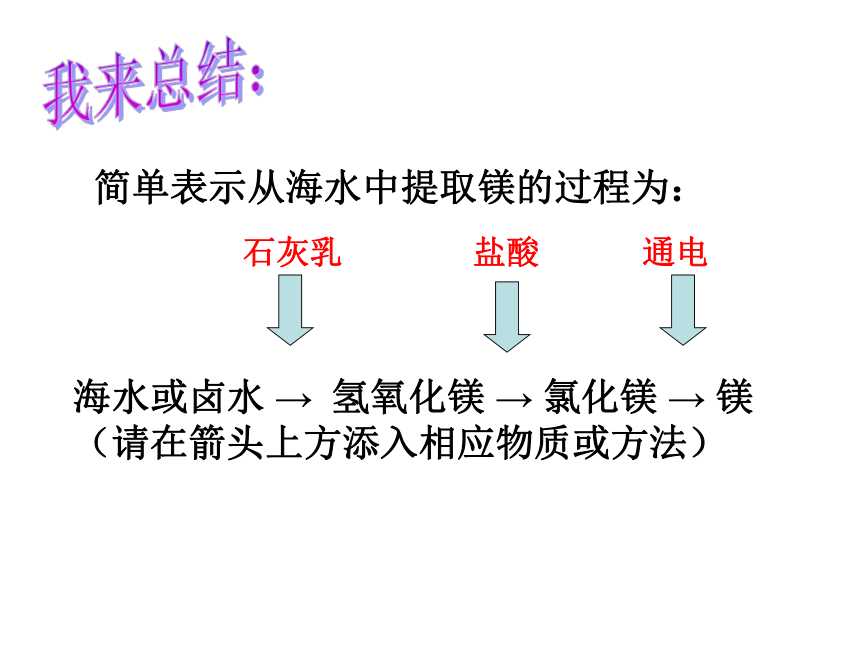 我来总结:

简单表示从海水中提取镁的过程为：

石灰乳 盐酸 通电

海水或卤水 → 氢氧化镁 → 氯化镁 → 镁
（请在箭头上方添入相应物质或方法）